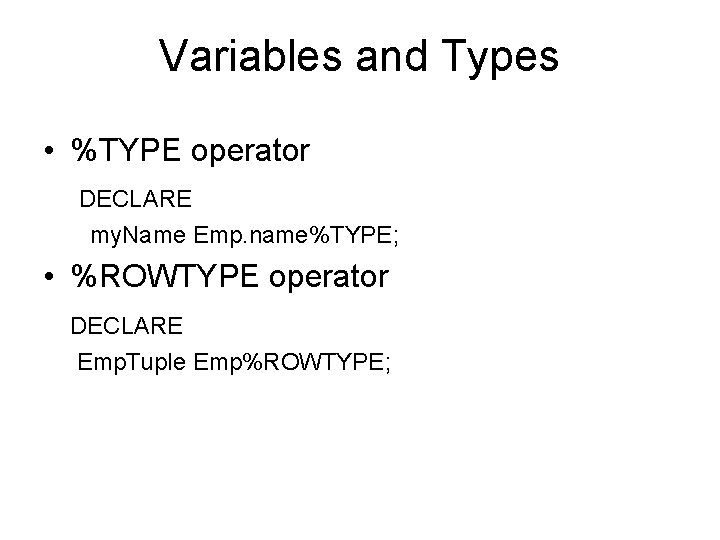 Variables and Types

• %TYPE operator

DECLARE
myName Emp.name%TYPE;

• %ROWTYPE operator

DECLARE
EmpTuple Emp%ROWTYPE;